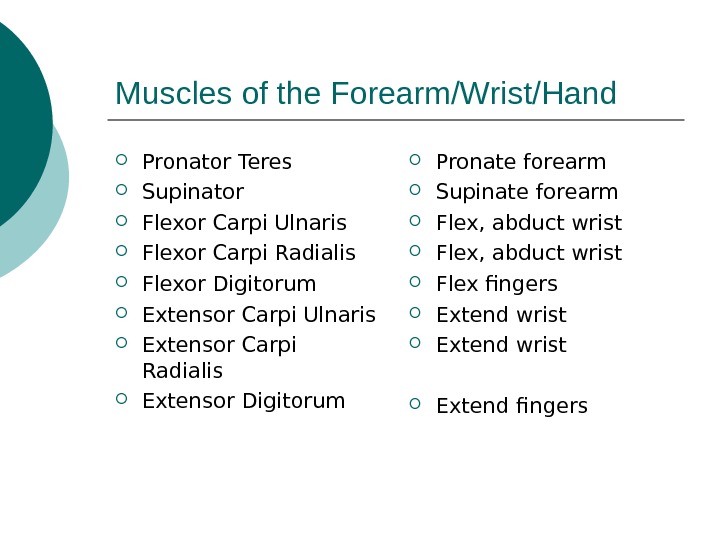 Muscles of the Forearm/Wrist/Hand

- Pronator Teres
- Supinator
- Flexor Carpi Ulnaris
- Flexor Carpi Radialis
- Flexor Digitorum
- Extensor Carpi Ulnaris
- Extensor Carpi Radialis
- Extensor Digitorum

- Pronate forearm
- Supinate forearm
- Flex, abduct wrist
- Flex, abduct wrist
- Flex fingers
- Extend wrist
- Extend wrist
- Extend fingers